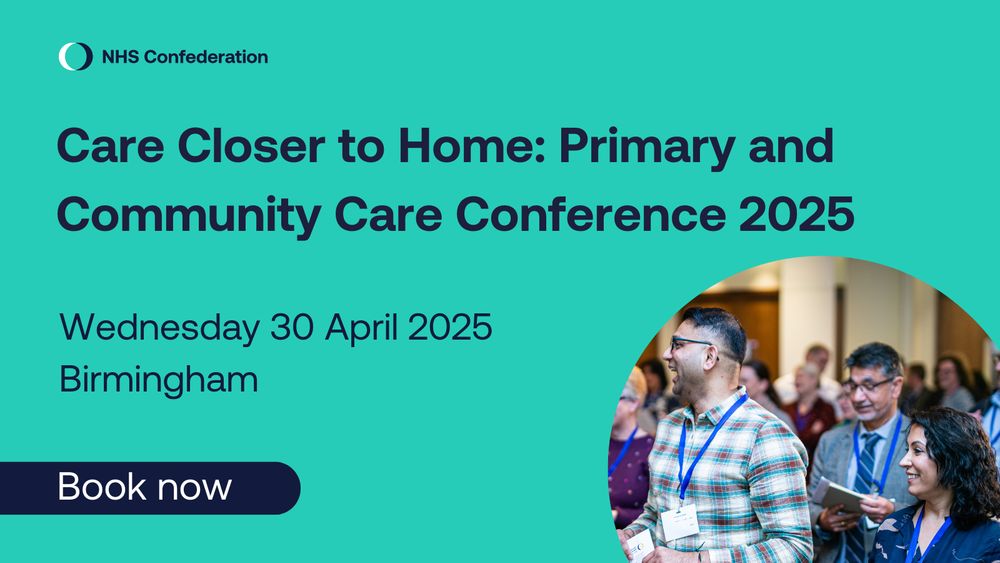 NHS Confederation

Care Closer to Home: Primary and Community Care Conference 2025

Wednesday 30 April 2025
Birmingham

Book now